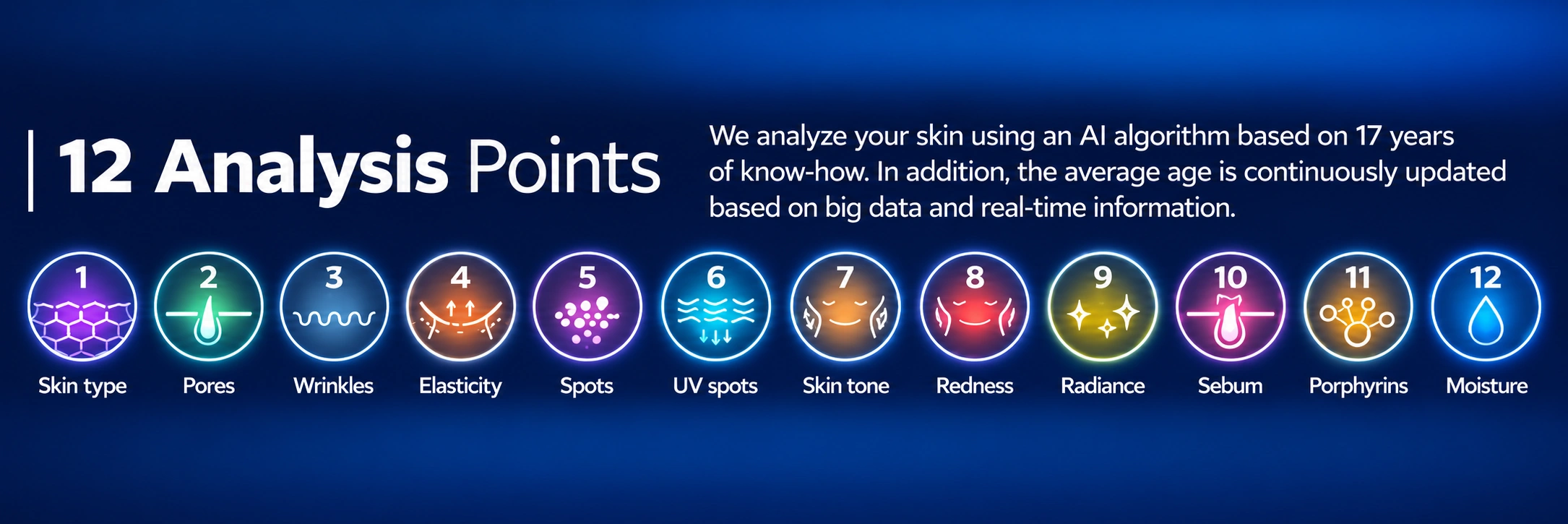 12 Analysis Points

We analyze your skin using an AI algorithm based on 17 years of know-how. In addition, the average age is continuously updated based on big data and real-time information.

1
Skin type

2
Pores

3
Wrinkles

4
Elasticity

5
Spots

6
UV spots

7
Skin tone

8
Redness

9
Radiance

10
Sebum

11
Porphyrins

12
Moisture